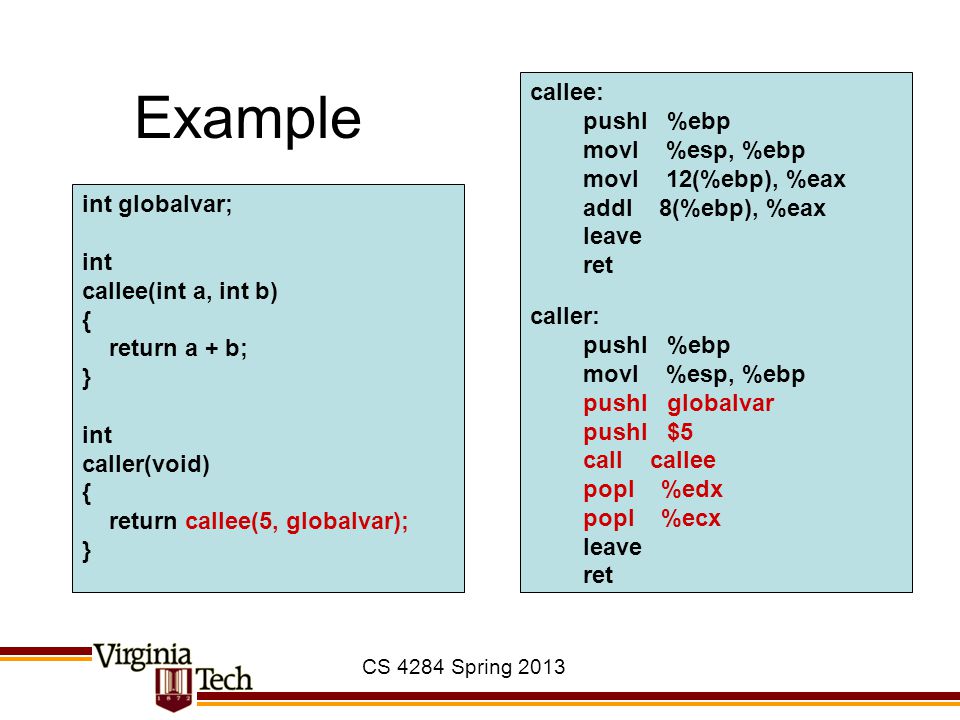 Example

int globalvar;

int
callee(int a, int b)
{
return a + b;
}

int
caller(void)
{
return callee(5, globalvar);
}

callee:
pushl %ebp
movl %esp, %ebp
movl 12(%ebp), %eax
addl 8(%ebp), %eax
leave
ret

caller:
pushl %ebp
movl %esp, %ebp
pushl globalvar
pushl $5
call callee
popl %edx
popl %ecx
leave
ret

Virginia Tech 1872

CS 4284 Spring 2013